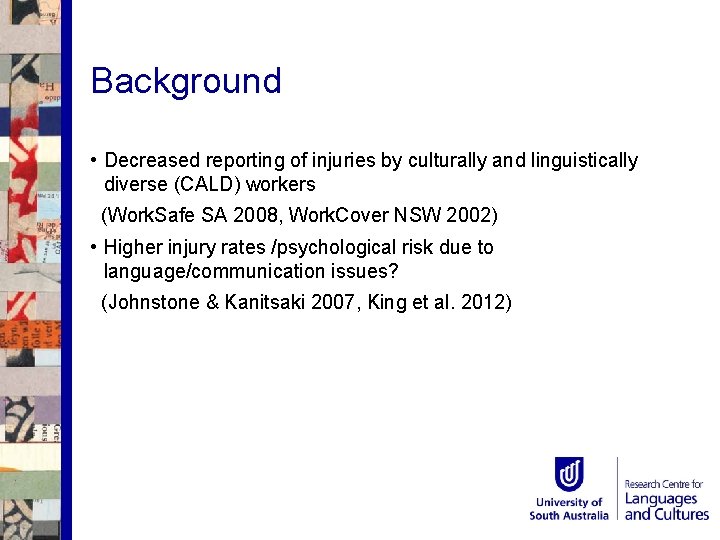 Background

• Decreased reporting of injuries by culturally and linguistically diverse (CALD) workers
(WorkSafe SA 2008, WorkCover NSW 2002)

• Higher injury rates /psychological risk due to language/communication issues?
(Johnstone & Kanitsaki 2007, King et al. 2012)

University of South Australia

Research Centre for Languages and Cultures